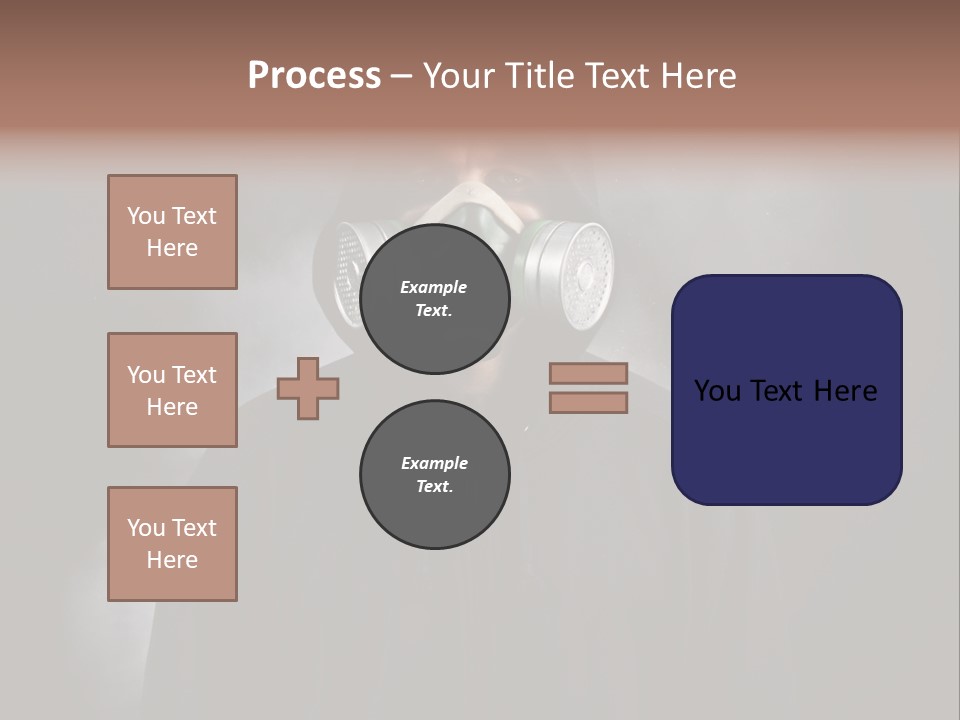 Process – Your Title Text Here

You Text Here

You Text Here

You Text Here

Example Text.

Example Text.

You Text Here